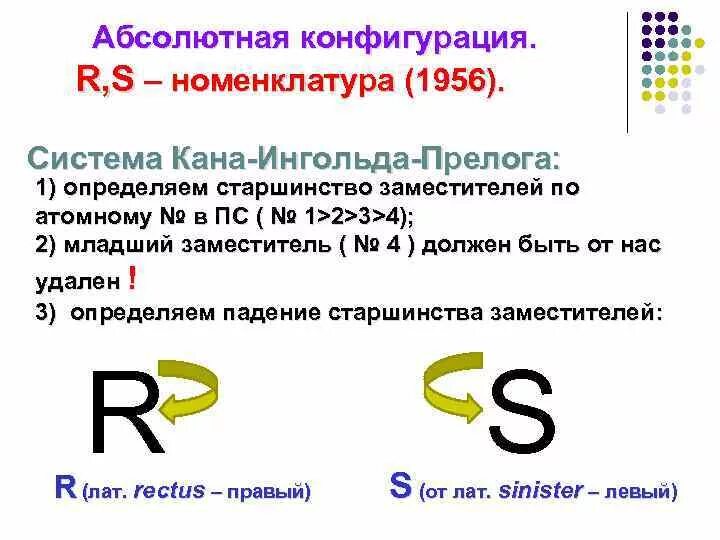 Абсолютная конфигурация.
R,S – номенклатура (1956).

Система Кана-Ингольда-Прелога:
1) определяем старшинство заместителей по атомному № в ПС ( № 1>2>3>4);
2) младший заместитель ( № 4 ) должен быть от нас удален !
3) определяем падение старшинства заместителей:

R

S

R (лат. rectus – правый)

S (от лат. sinister – левый)